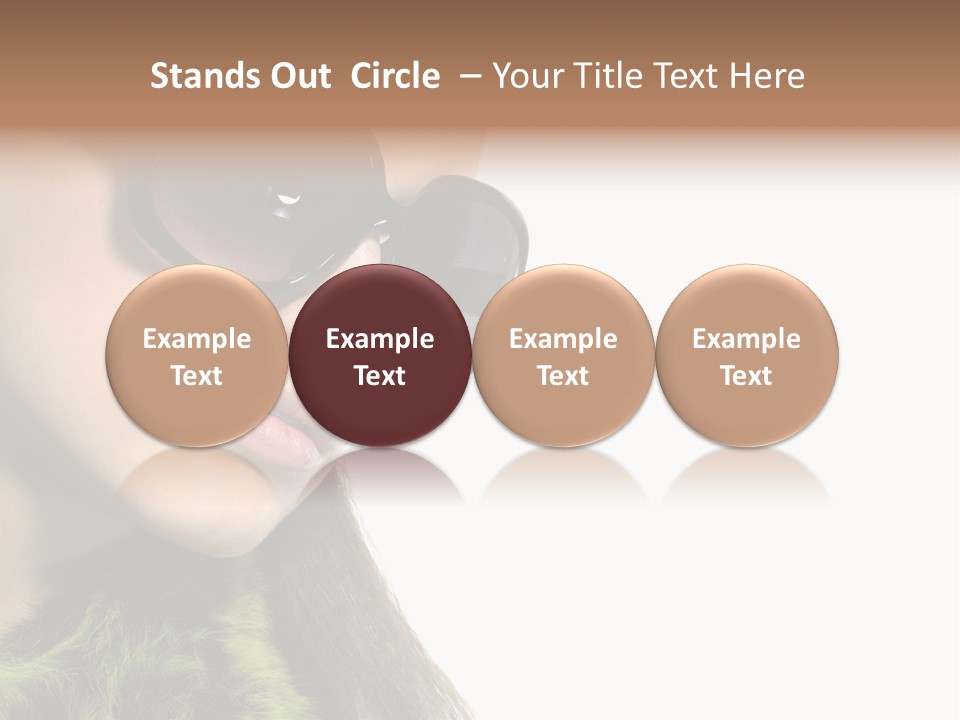 Stands Out  Circle  – Your Title Text Here

Example Text

Example Text

Example Text

Example Text